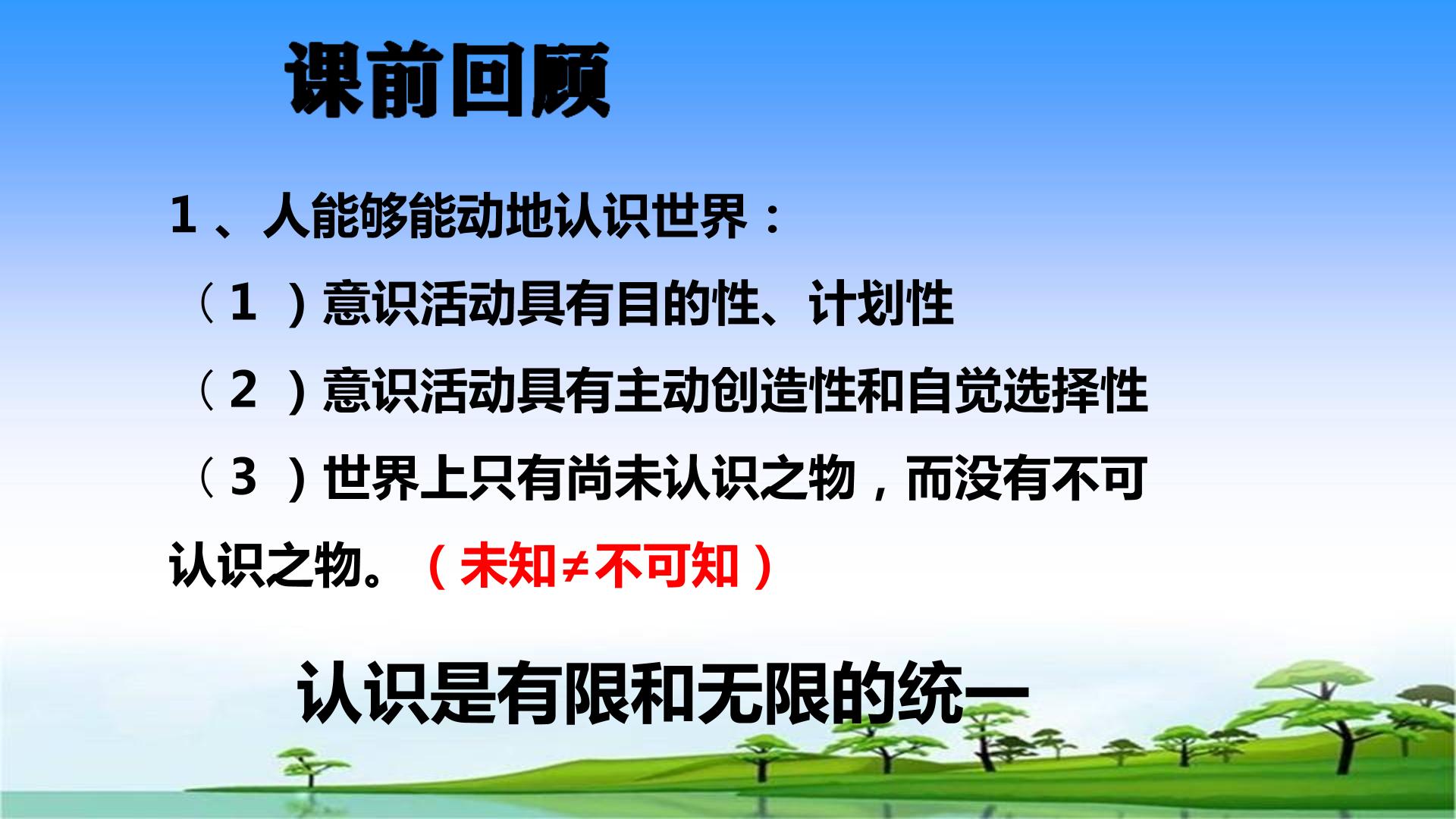 课前回顾

1、人能够能动地认识世界：

（1）意识活动具有目的性、计划性

（2）意识活动具有主动创造性和自觉选择性

（3）世界上只有尚未认识之物，而没有不可认识之物。（未知≠不可知）

认识是有限和无限的统一